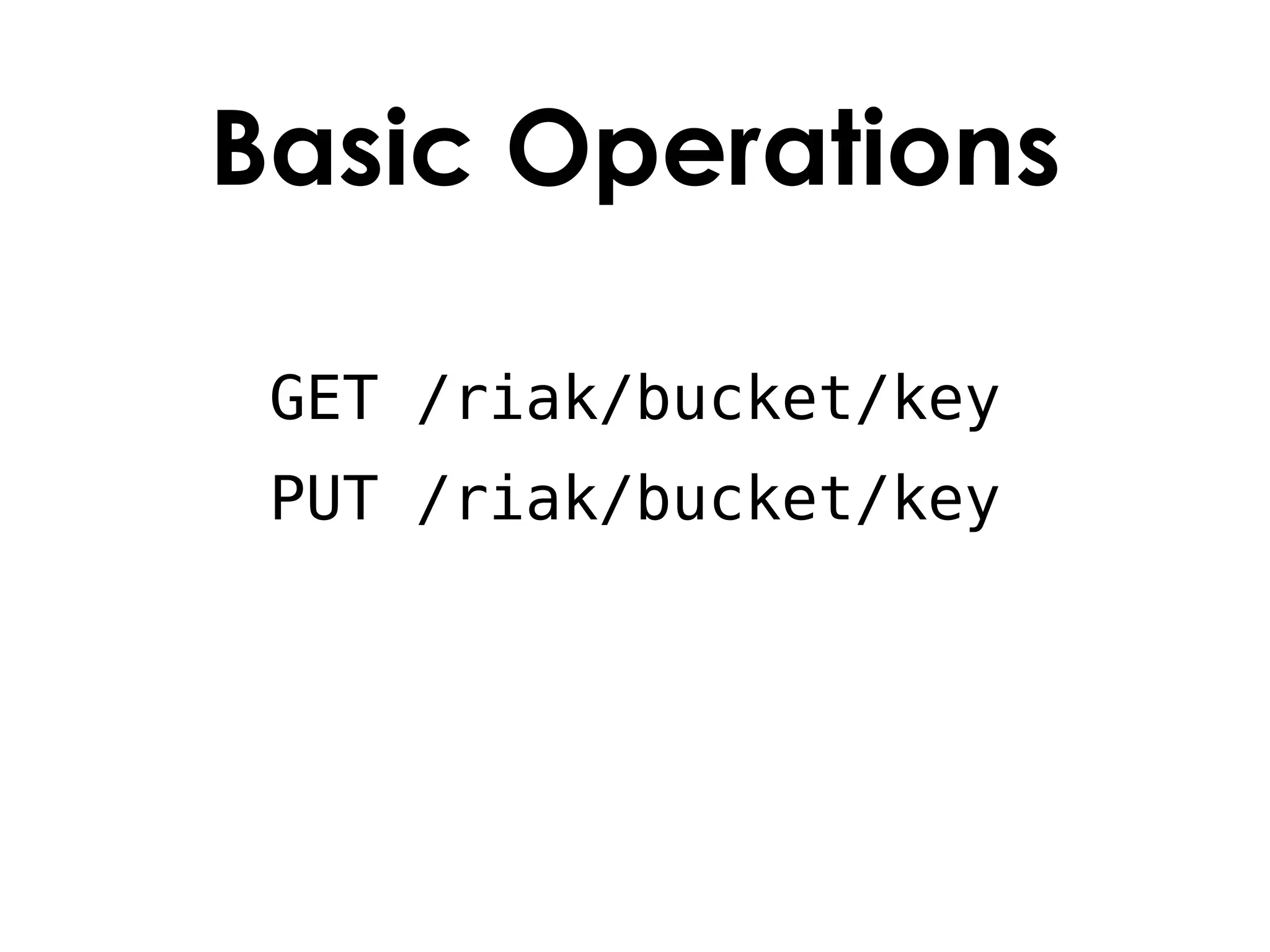 Basic Operations

GET /riak/bucket/key

PUT /riak/bucket/key